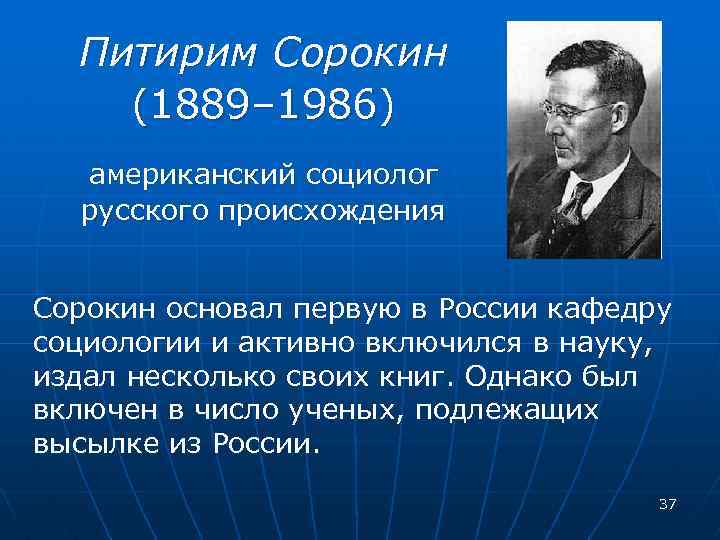 Питирим Сорокин
(1889–1986)

американский социолог русского происхождения

Сорокин основал первую в России кафедру социологии и активно включился в науку, издал несколько своих книг. Однако был включен в число ученых, подлежащих высылке из России.

37